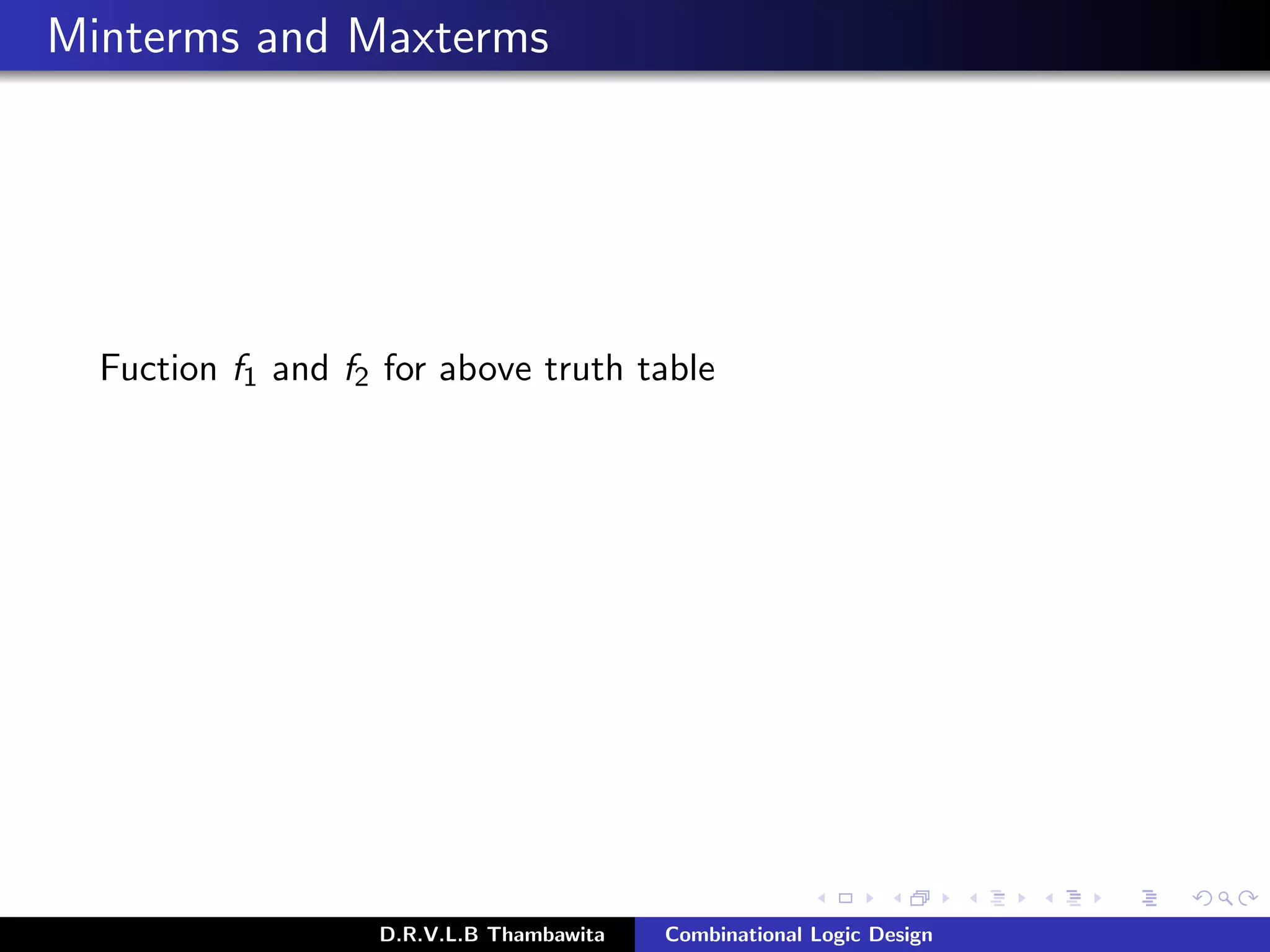 Minterms and Maxterms

Fuction $f_1$ and $f_2$ for above truth table

D.R.V.L.B Thambawita Combinational Logic Design